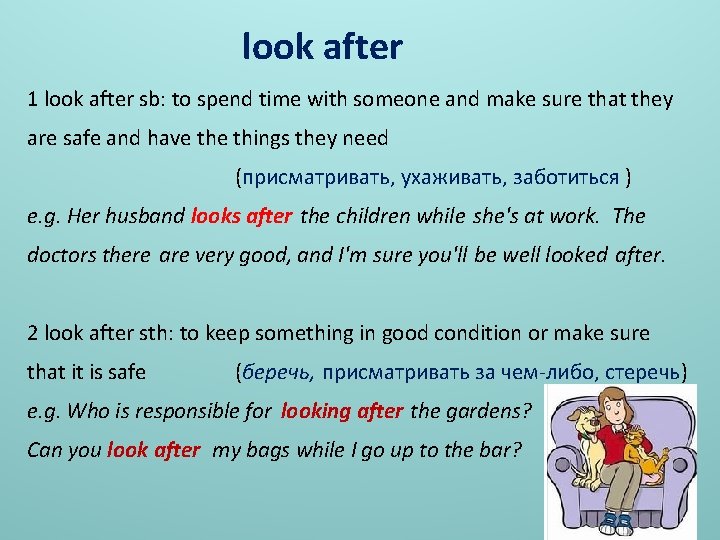 look after

1 look after sb: to spend time with someone and make sure that they are safe and have the things they need

(присматривать, ухаживать, заботиться )

e.g. Her husband looks after the children while she's at work. The doctors there are very good, and I'm sure you'll be well looked after.

2 look after sth: to keep something in good condition or make sure that it is safe (беречь, присматривать за чем-либо, стеречь)

e.g. Who is responsible for looking after the gardens?

Can you look after my bags while I go up to the bar?